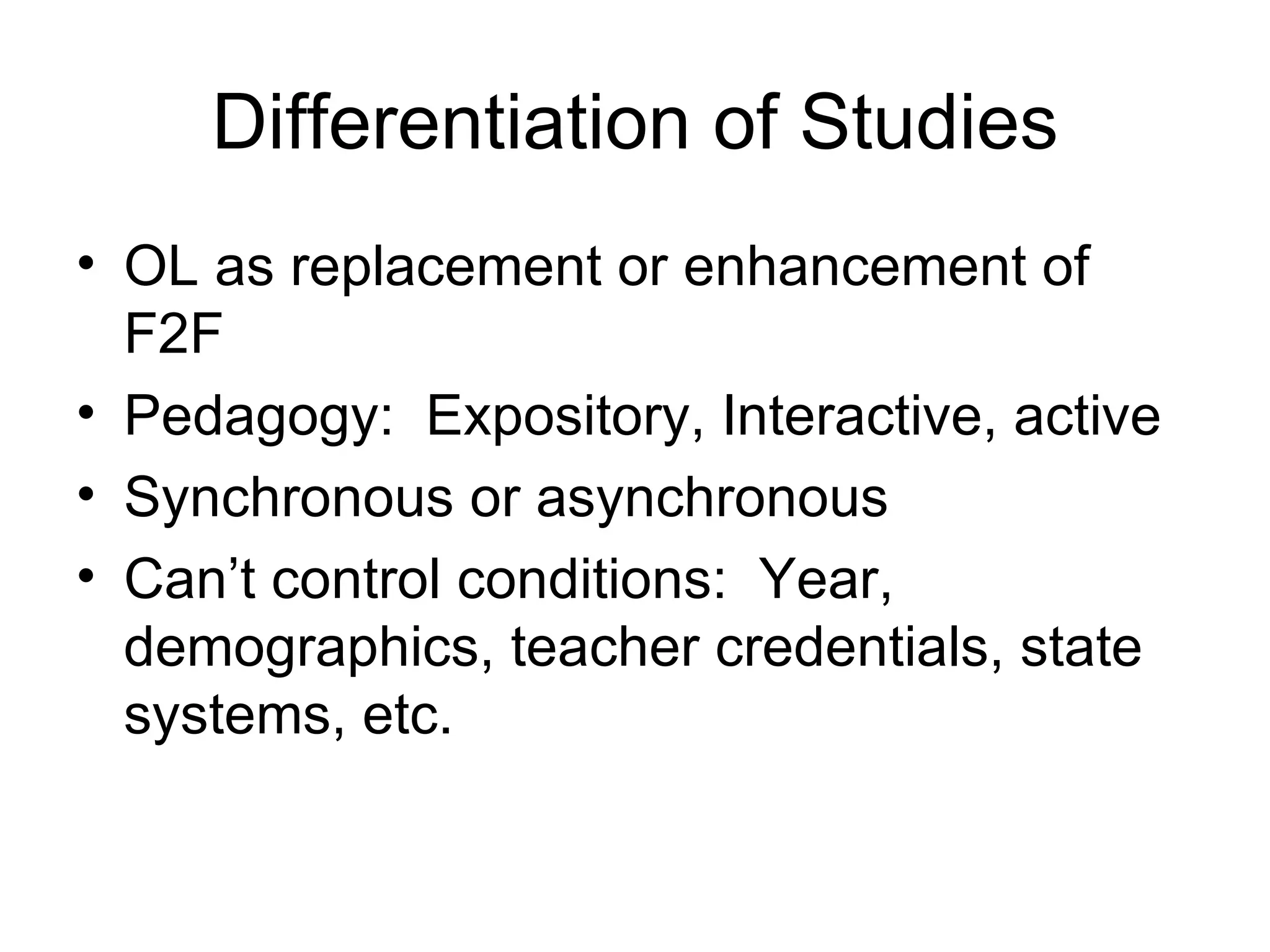 Differentiation of Studies

• OL as replacement or enhancement of F2F
• Pedagogy:  Expository, Interactive, active
• Synchronous or asynchronous
• Can’t control conditions:  Year, demographics, teacher credentials, state systems, etc.